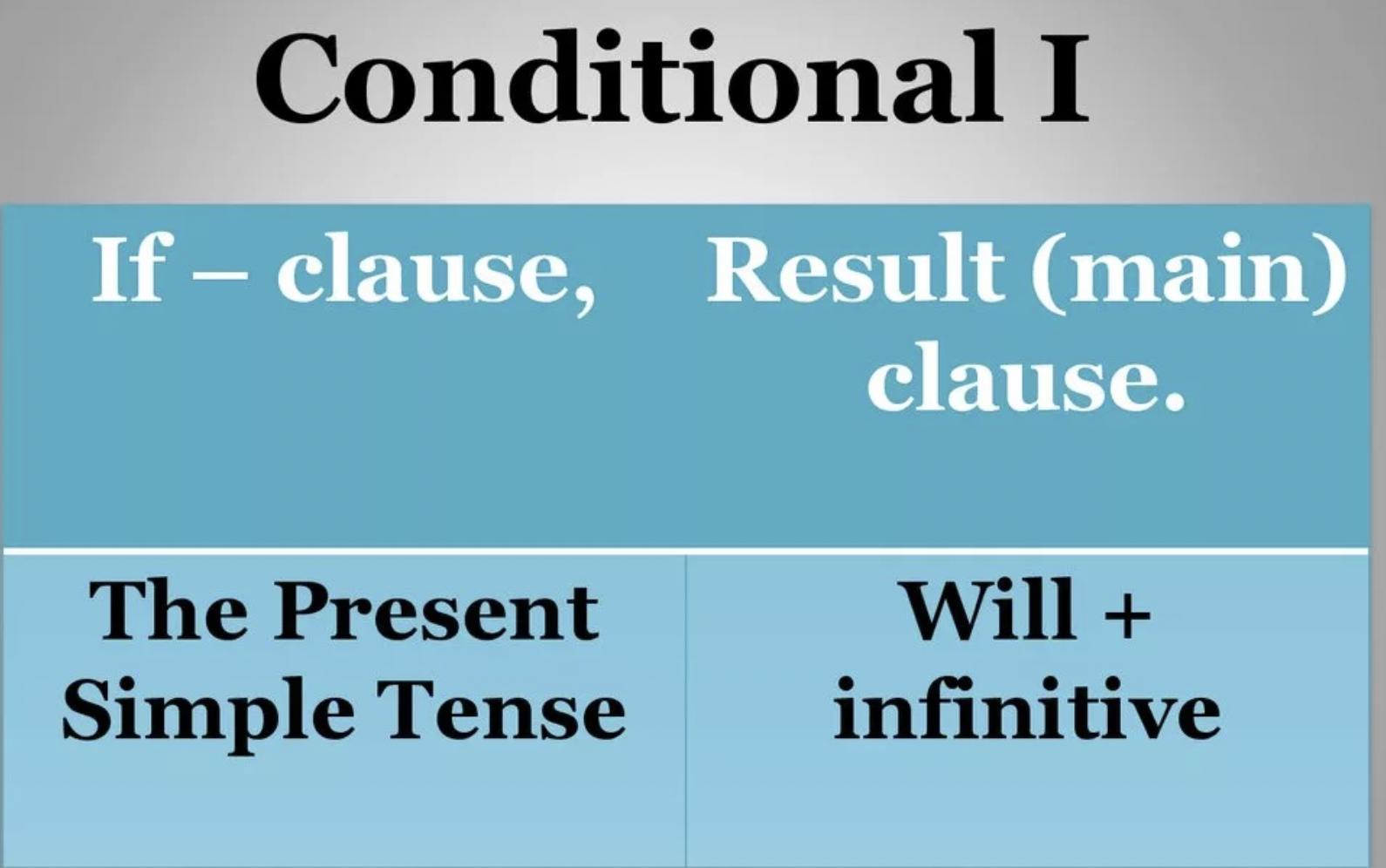 Conditional I

| If – clause, | Result (main) clause. |
|---|---|
| The Present Simple Tense | Will + infinitive |